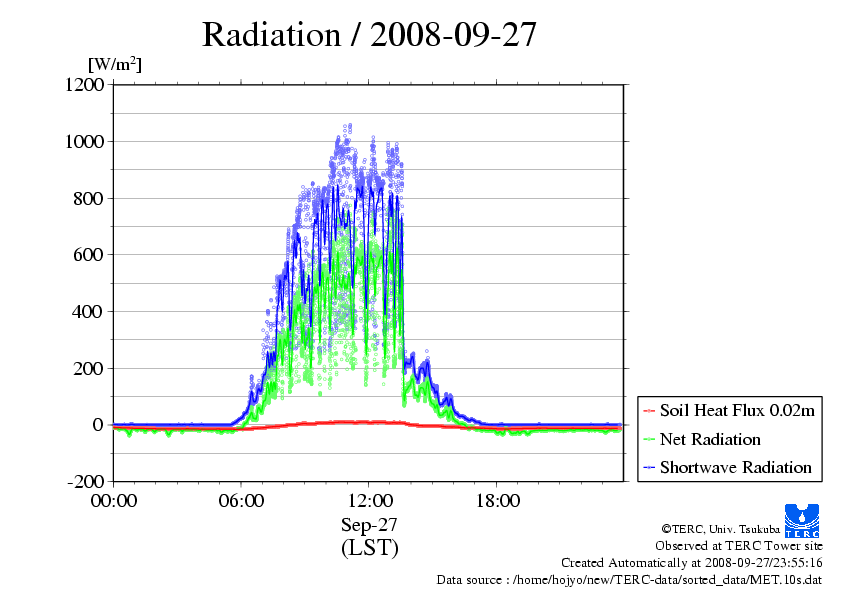 Radiation / 2008-09-27

[W/m$^2$]

1200
1000
800
600
400
200
0
-200

00:00
06:00
12:00
18:00

Sep-27
(LST)

Soil Heat Flux 0.02m
Net Radiation
Shortwave Radiation

TERC

©TERC, Univ. Tsukuba
Observed at TERC Tower site
Created Automatically at 2008-09-27/23:55:16
Data source : /home/hojyo/new/TERC-data/sorted_data/MET.10s.dat